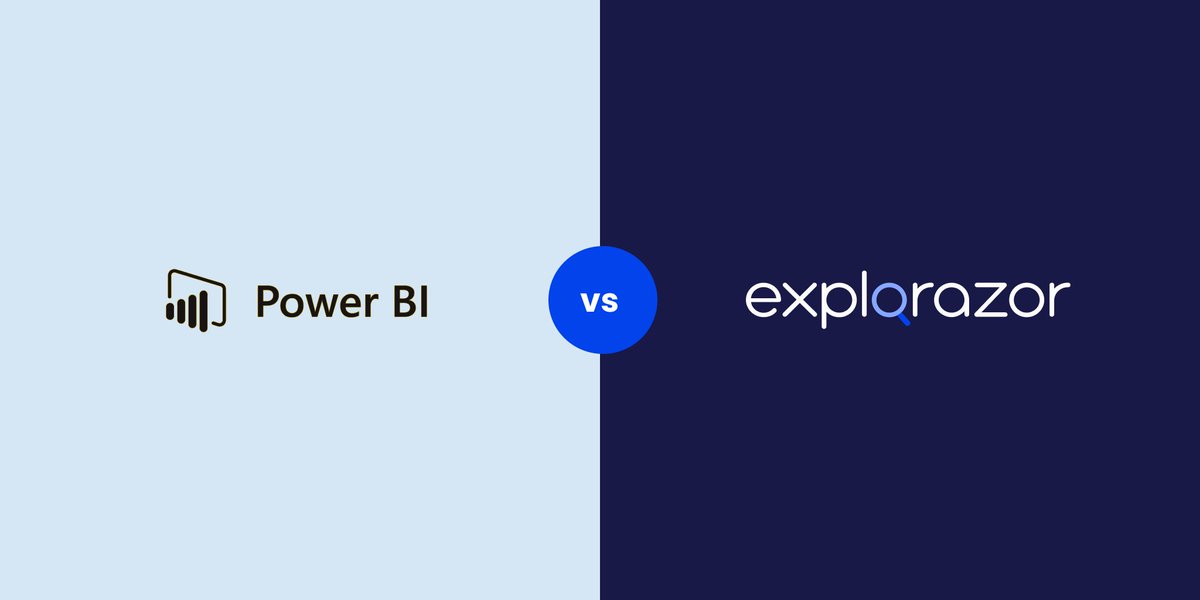 Power BI

vs

explorazor